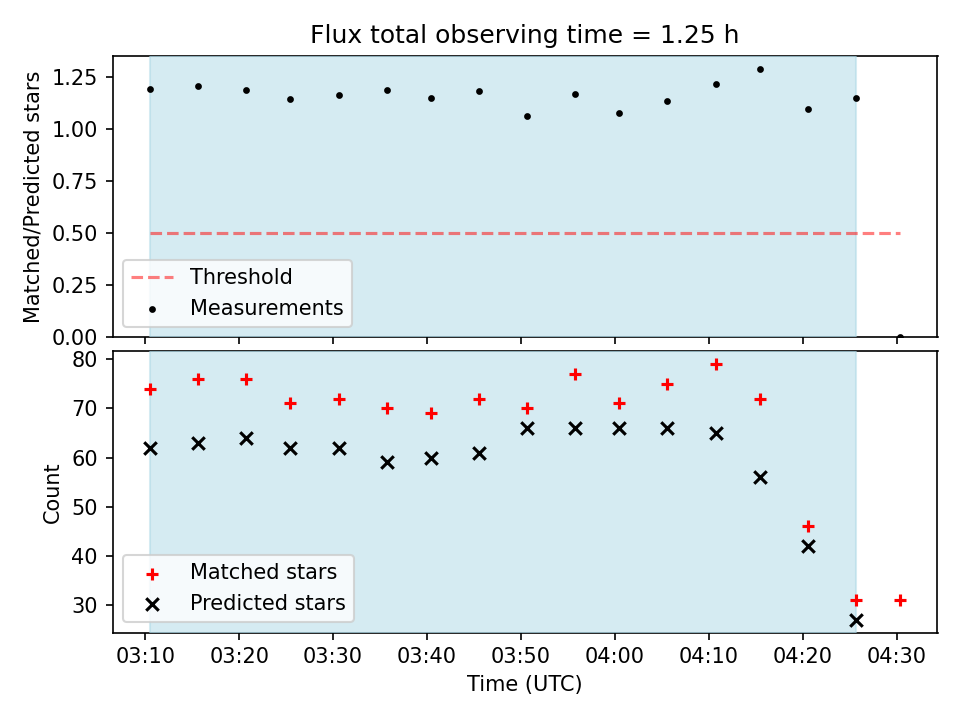 Flux total observing time = 1.25 h

Matched/Predicted stars

1.25
1.00
0.75
0.50
0.25
0.00

Threshold
Measurements

Count

80
70
60
50
40
30

Matched stars
Predicted stars

03:10 03:20 03:30 03:40 03:50 04:00 04:10 04:20 04:30

Time (UTC)